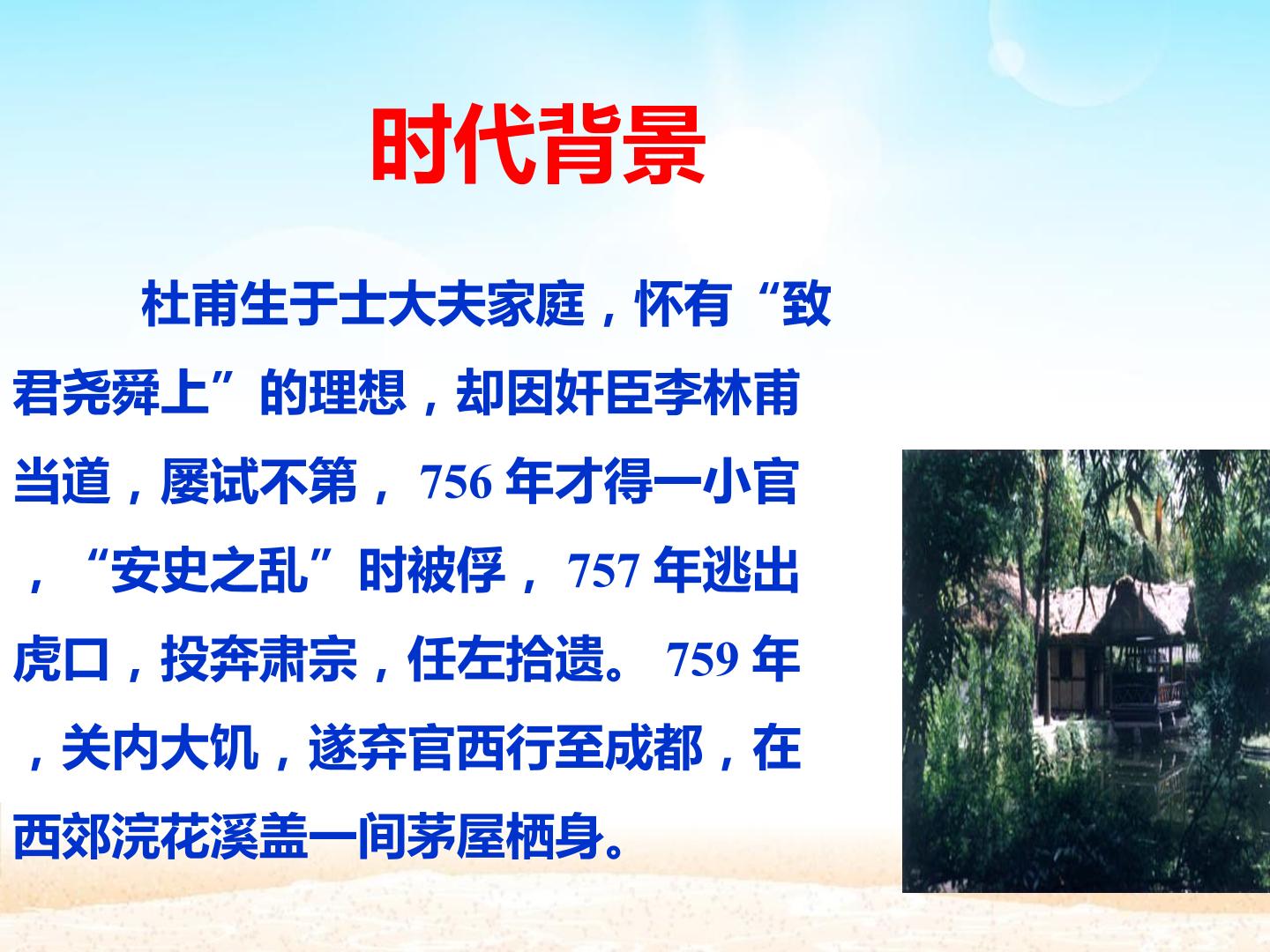 时代背景

杜甫生于士大夫家庭，怀有“致君尧舜上”的理想，却因奸臣李林甫当道，屡试不第，756年才得一小官，“安史之乱”时被俘，757年逃出虎口，投奔肃宗，任左拾遗。759年，关内大饥，遂弃官西行至成都，在西郊浣花溪盖一间茅屋栖身。